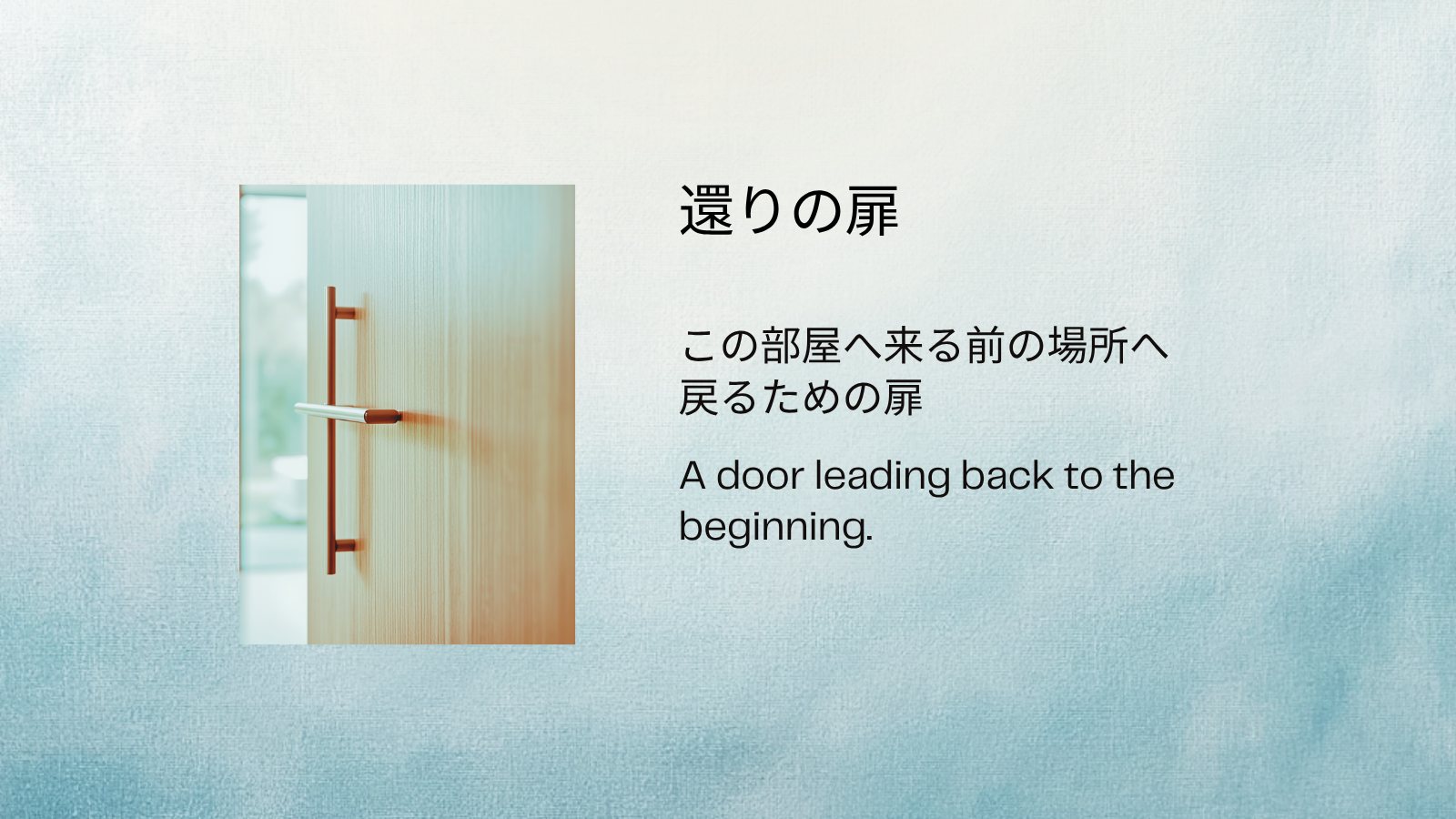 還りの扉

この部屋へ来る前の場所へ戻るための扉

A door leading back to the beginning.